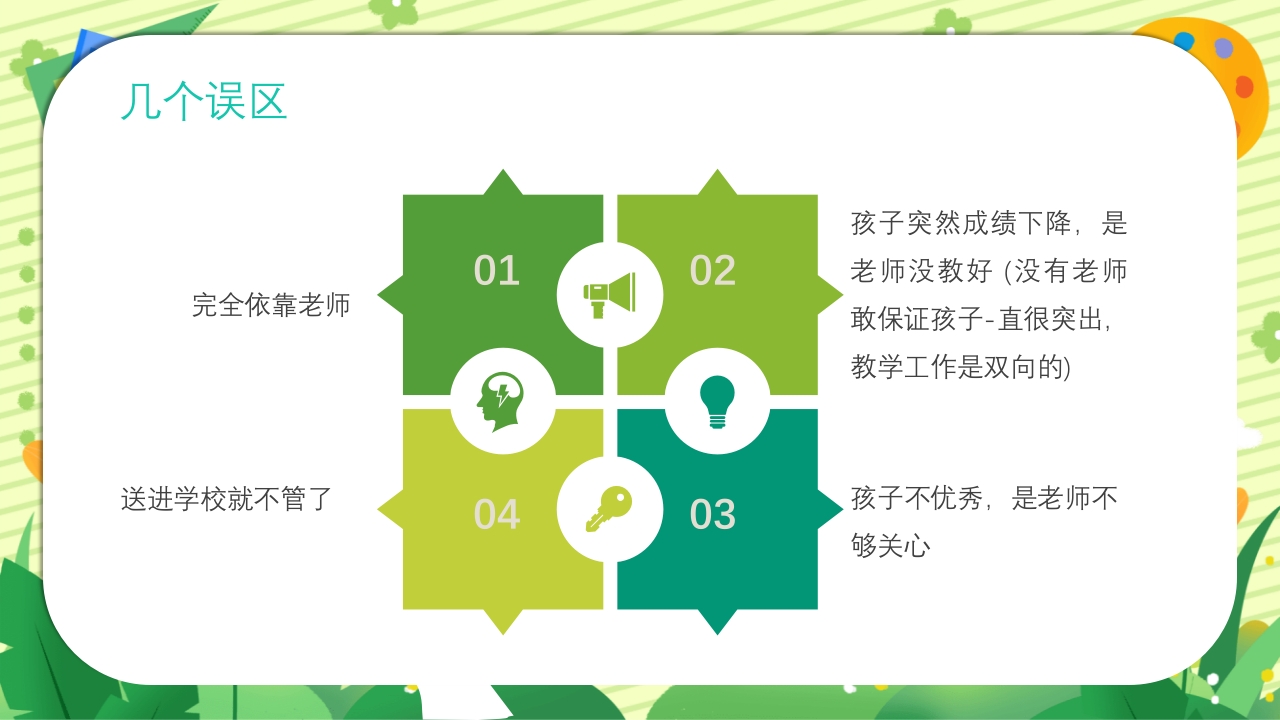 几个误区

完全依靠老师

01

02

孩子突然成绩下降，是老师没教好 (没有老师敢保证孩子-直很突出，教学工作是双向的)

送进学校就不管了

04

03

孩子不优秀，是老师不够关心